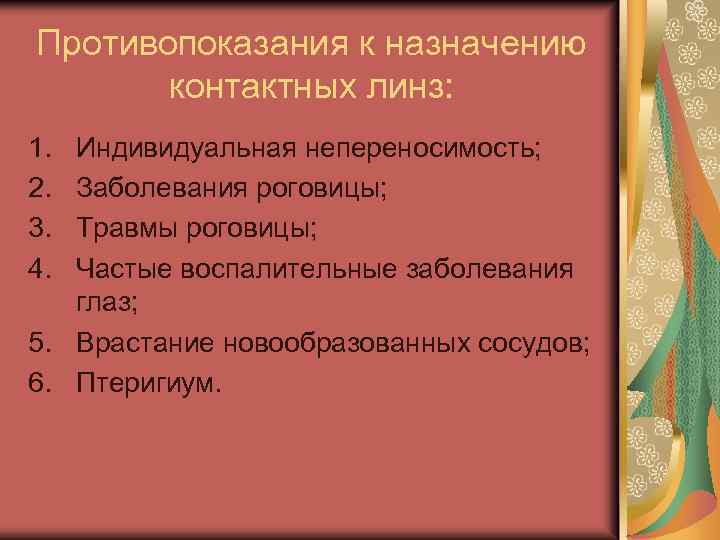 Противопоказания к назначению контактных линз:

1. Индивидуальная непереносимость;
2. Заболевания роговицы;
3. Травмы роговицы;
4. Частые воспалительные заболевания глаз;
5. Врастание новообразованных сосудов;
6. Птеригиум.